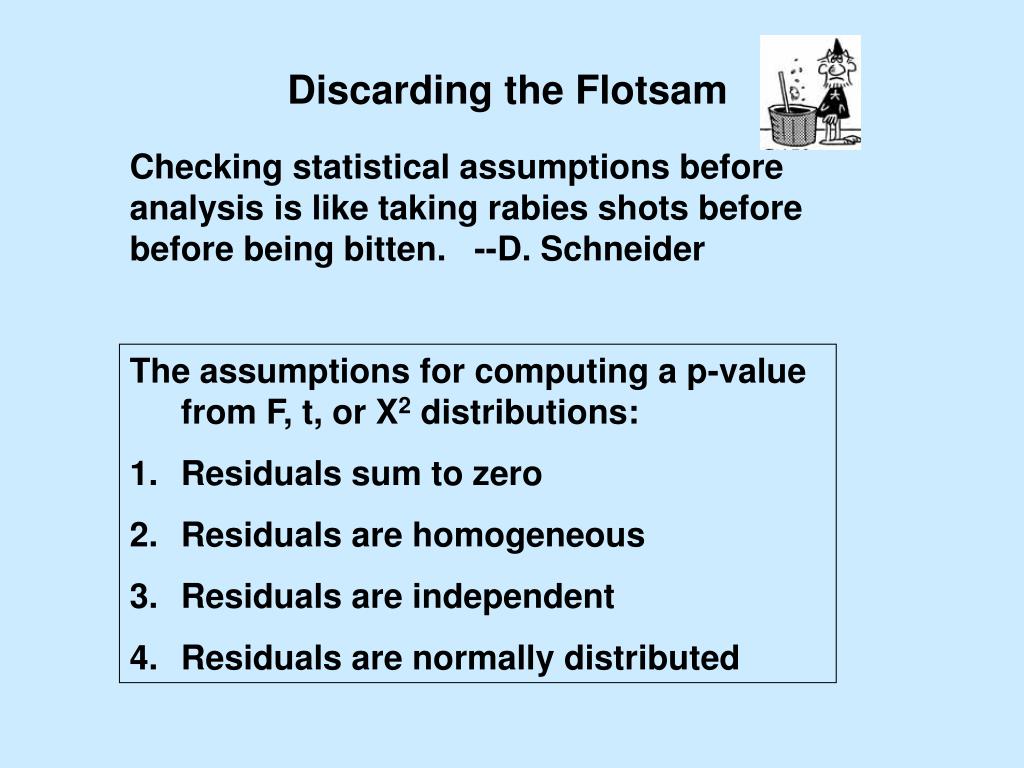 Discarding the Flotsam

Checking statistical assumptions before analysis is like taking rabies shots before before being bitten. --D. Schneider

The assumptions for computing a p-value from F, t, or $X^2$ distributions:
1. Residuals sum to zero
2. Residuals are homogeneous
3. Residuals are independent
4. Residuals are normally distributed